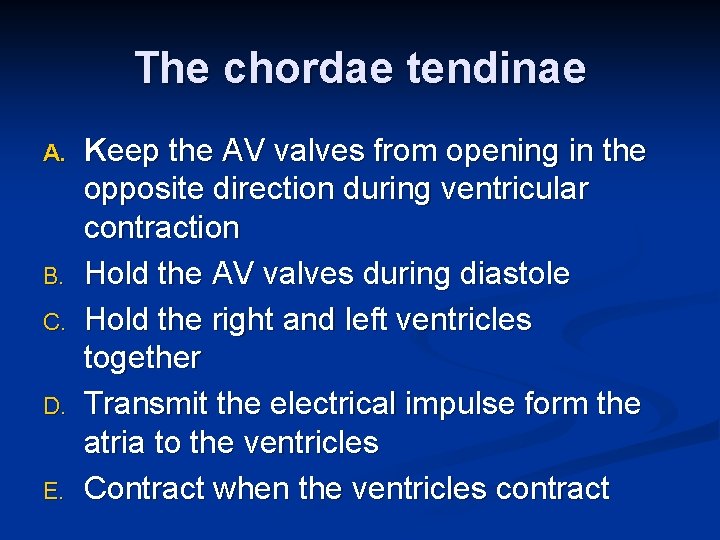 The chordae tendinae

A. Keep the AV valves from opening in the opposite direction during ventricular contraction

B. Hold the AV valves during diastole

C. Hold the right and left ventricles together

D. Transmit the electrical impulse form the atria to the ventricles

E. Contract when the ventricles contract